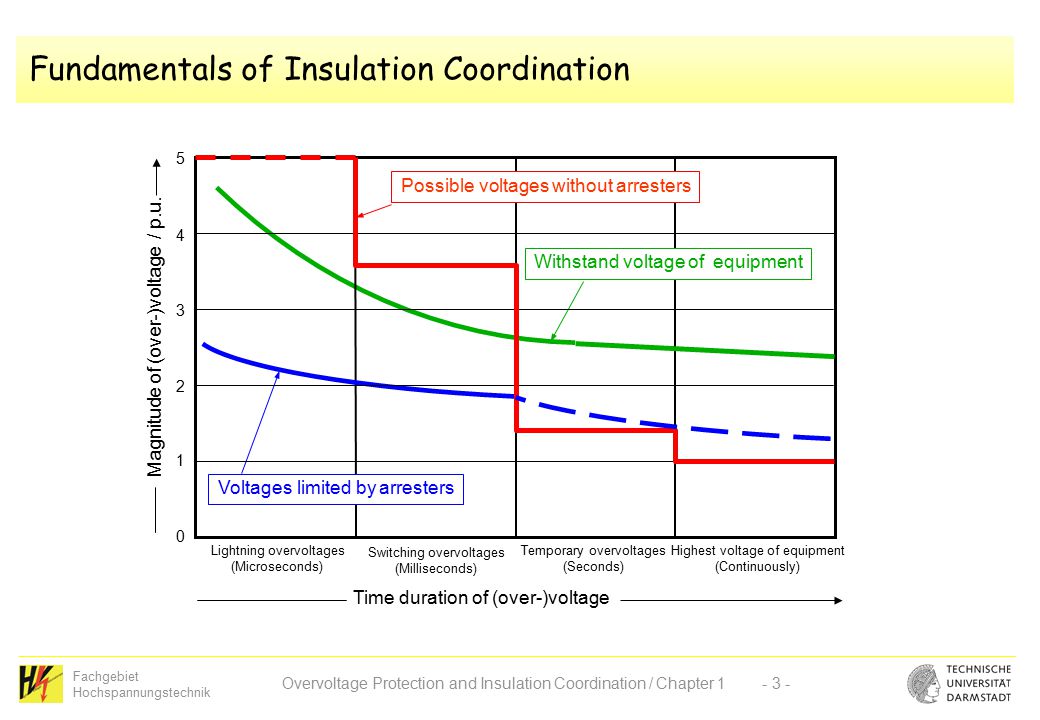 Fundamentals of Insulation Coordination

Magnitude of (over-)voltage / p.u.

5
4
3
2
1
0

Possible voltages without arresters

Withstand voltage of equipment

Voltages limited by arresters

Lightning overvoltages (Microseconds)

Switching overvoltages (Milliseconds)

Temporary overvoltages (Seconds)

Highest voltage of equipment (Continuously)

Time duration of (over-)voltage

Fachgebiet Hochspannungstechnik

Overvoltage Protection and Insulation Coordination / Chapter 1 - 3 -

TECHNISCHE UNIVERSITÄT DARMSTADT